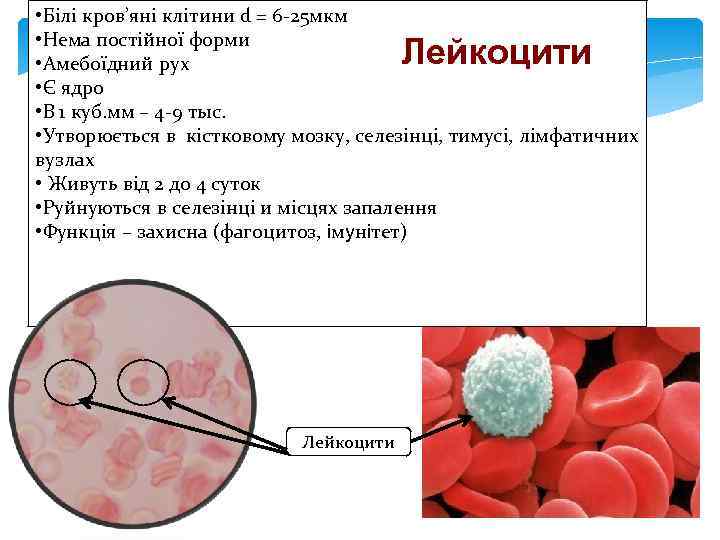 Лейкоцити

•Білі кров'яні клітини d = 6-25мкм
•Нема постійної форми
•Амебоїдний рух
•Є ядро
•В 1 куб.мм – 4-9 тыс.
•Утворюється в кістковому мозку, селезінці, тимусі, лімфатичних вузлах
• Живуть від 2 до 4 суток
•Руйнуються в селезінці и місцях запалення
•Функція – захисна (фагоцитоз, імунітет)

Лейкоцити